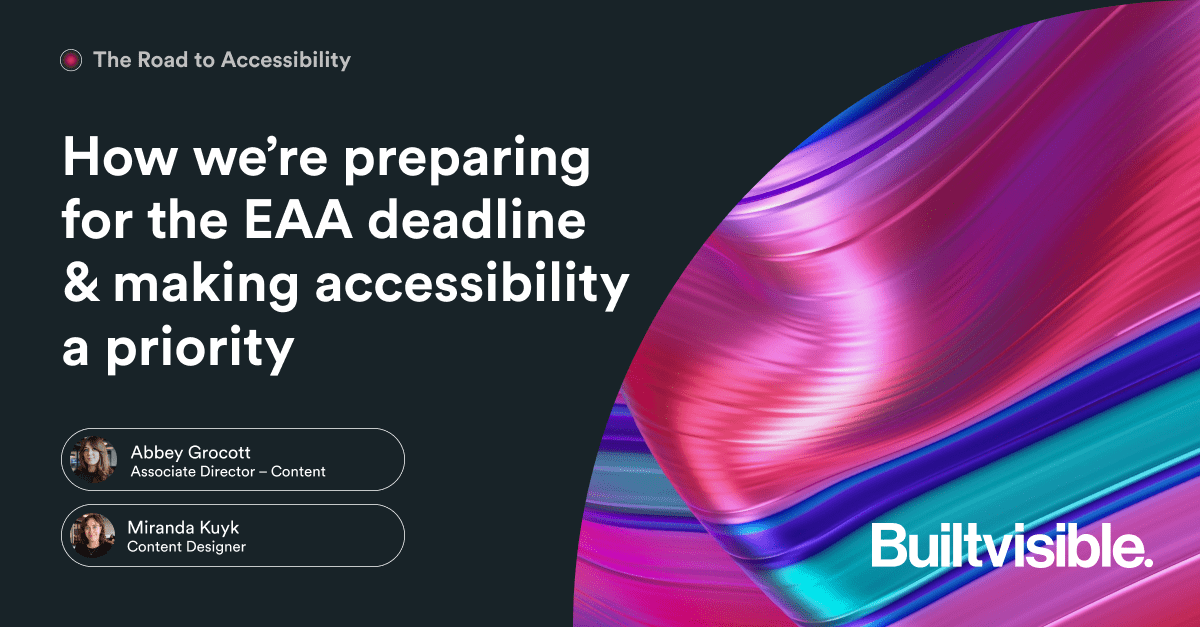 The Road to Accessibility

How we're preparing for the EAA deadline & making accessibility a priority

Abbey Grocott
Associate Director – Content

Miranda Kuyk
Content Designer

Builtvisible.